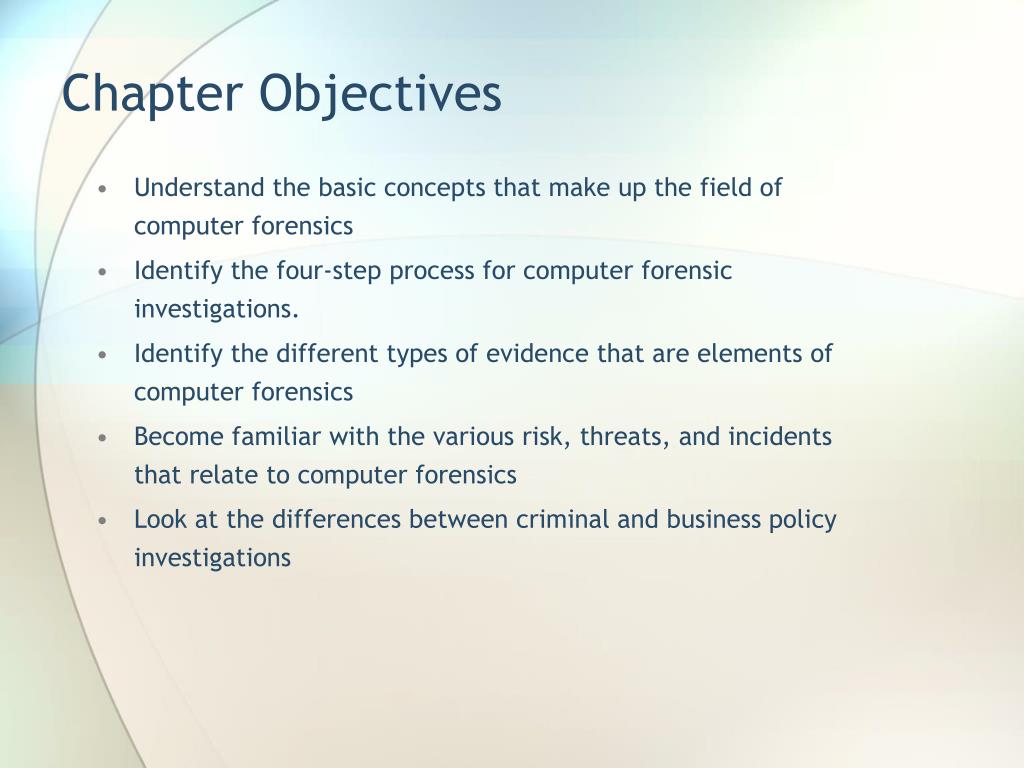 Chapter Objectives

• Understand the basic concepts that make up the field of computer forensics
• Identify the four-step process for computer forensic investigations.
• Identify the different types of evidence that are elements of computer forensics
• Become familiar with the various risk, threats, and incidents that relate to computer forensics
• Look at the differences between criminal and business policy investigations